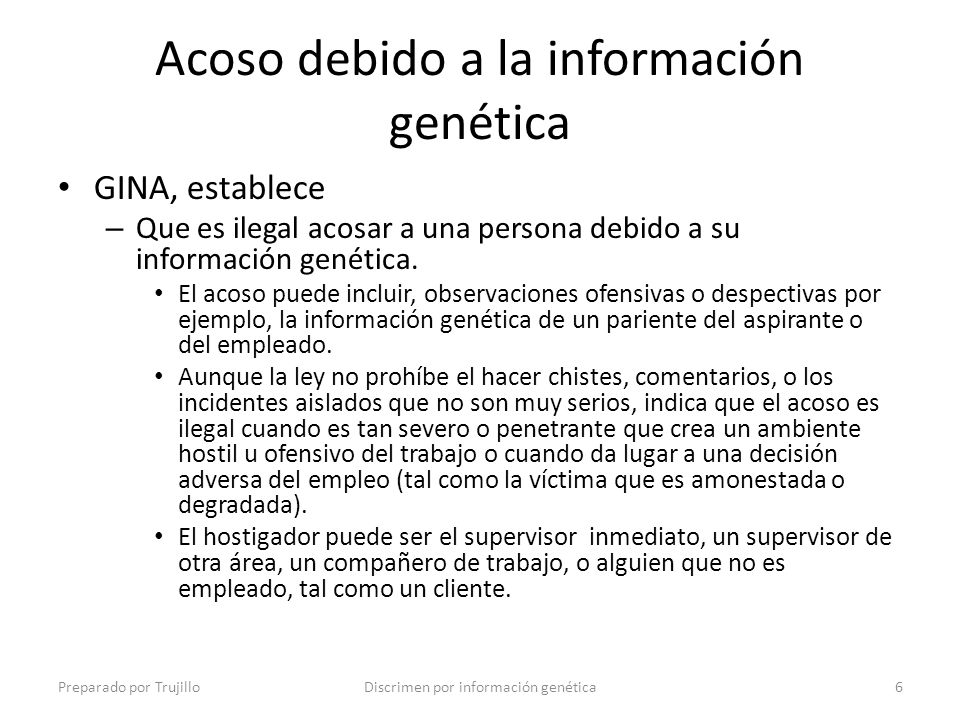 Acoso debido a la información genética

• GINA, establece
– Que es ilegal acosar a una persona debido a su información genética.
• El acoso puede incluir, observaciones ofensivas o despectivas por ejemplo, la información genética de un pariente del aspirante o del empleado.
• Aunque la ley no prohíbe el hacer chistes, comentarios, o los incidentes aislados que no son muy serios, indica que el acoso es ilegal cuando es tan severo o penetrante que crea un ambiente hostil u ofensivo del trabajo o cuando da lugar a una decisión adversa del empleo (tal como la víctima que es amonestada o degradada).
• El hostigador puede ser el supervisor inmediato, un supervisor de otra área, un compañero de trabajo, o alguien que no es empleado, tal como un cliente.

Preparado por Trujillo
Discrimen por información genética
6